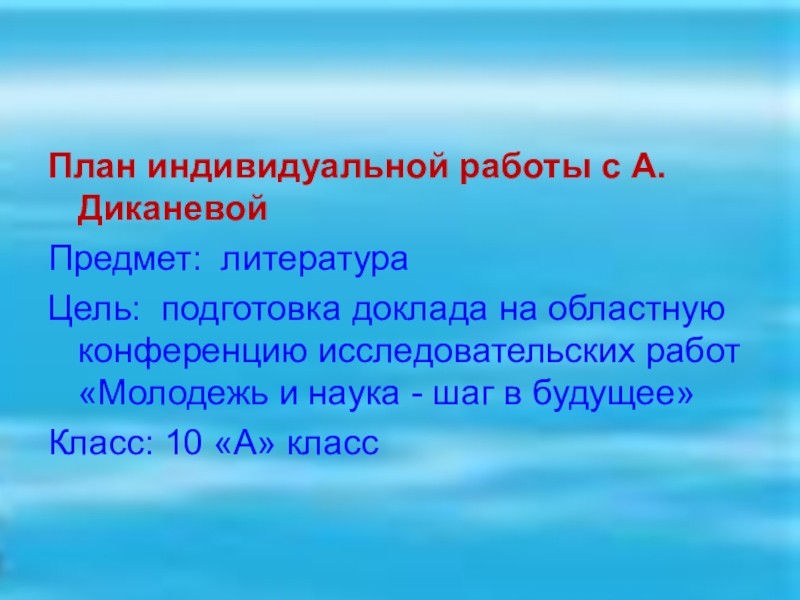 План индивидуальной работы с А. Диканевой

Предмет: литература

Цель: подготовка доклада на областную конференцию исследовательских работ «Молодежь и наука - шаг в будущее»

Класс: 10 «А» класс